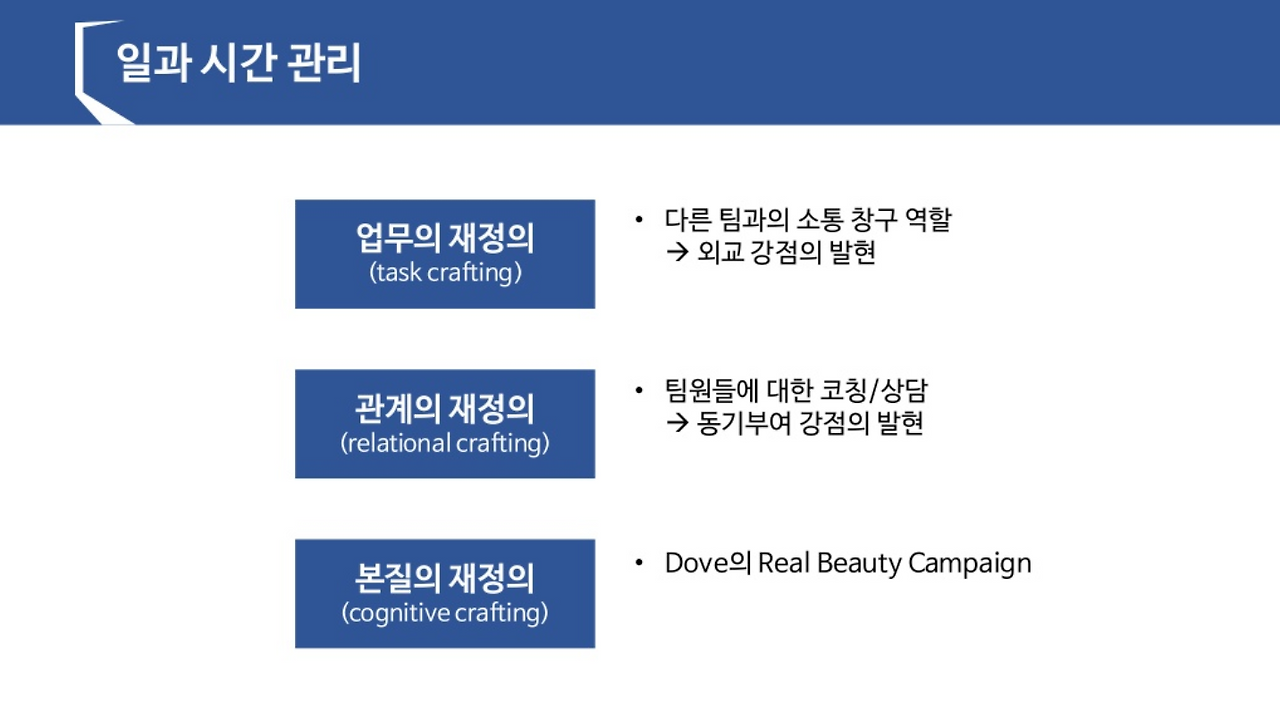 일과 시간 관리

업무의 재정의
(task crafting)

• 다른 팀과의 소통 창구 역할
→ 외교 강점의 발현

관계의 재정의
(relational crafting)

• 팀원들에 대한 코칭/상담
→ 동기부여 강점의 발현

본질의 재정의
(cognitive crafting)

• Dove의 Real Beauty Campaign